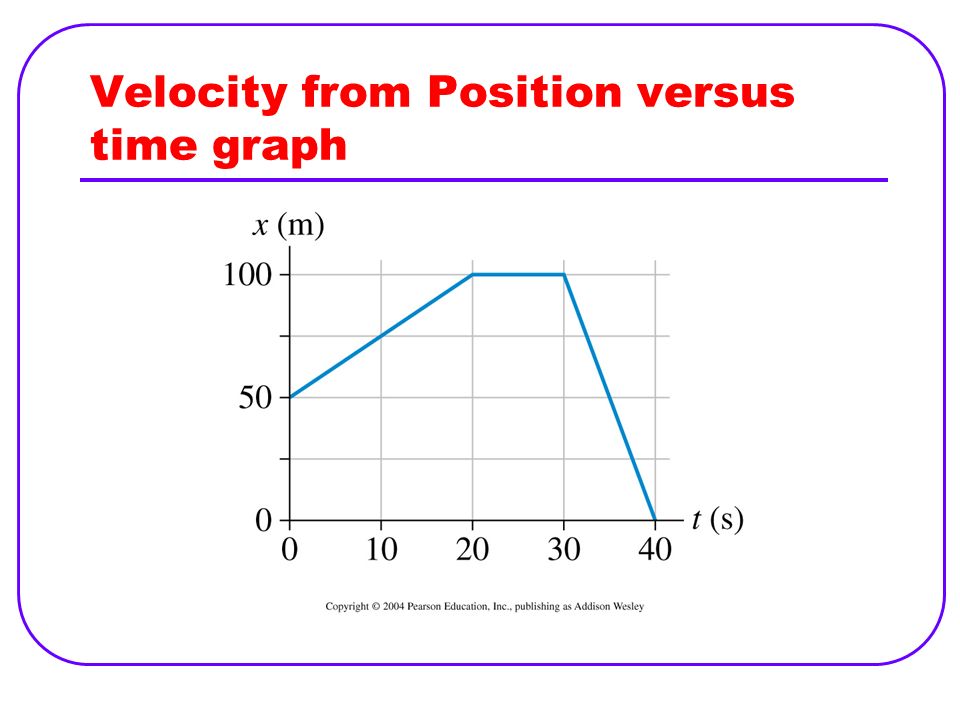 Velocity from Position versus time graph

$x$ (m)

100

50

0

0

10

20

30

40

$t$ (s)

Copyright © 2004 Pearson Education, Inc., publishing as Addison Wesley